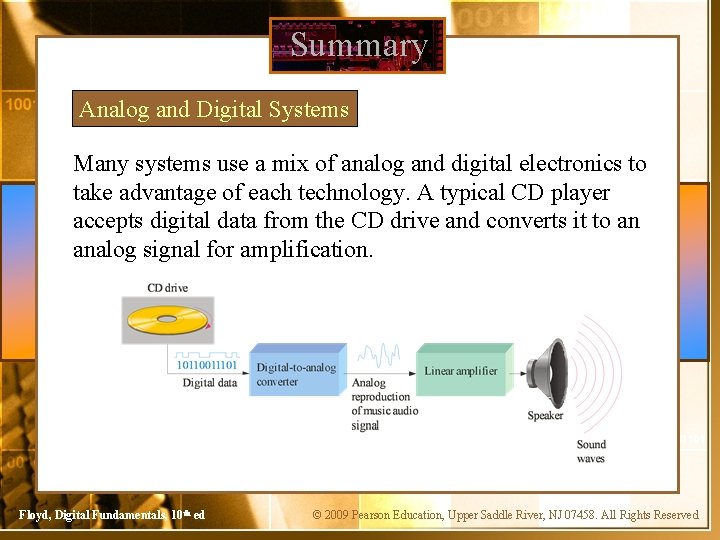 Summary

Analog and Digital Systems

Many systems use a mix of analog and digital electronics to take advantage of each technology. A typical CD player accepts digital data from the CD drive and converts it to an analog signal for amplification.

CD drive

10110011101

Digital data

Digital-to-analog converter

Analog reproduction of music audio signal

Linear amplifier

Speaker

Sound waves

Floyd, Digital Fundamentals, 10th ed

© 2009 Pearson Education, Upper Saddle River, NJ 07458. All Rights Reserved